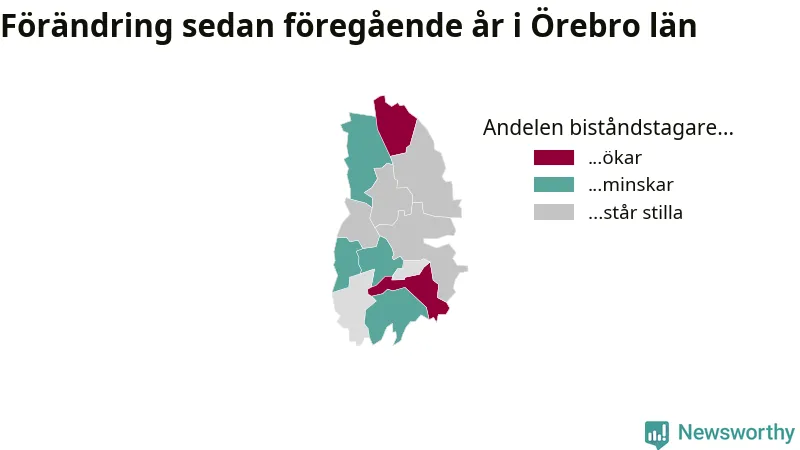 Förändring sedan föregående år i Örebro län

Andelen biståndstagare...
...ökar
...minskar
...står stilla

Newsworthy